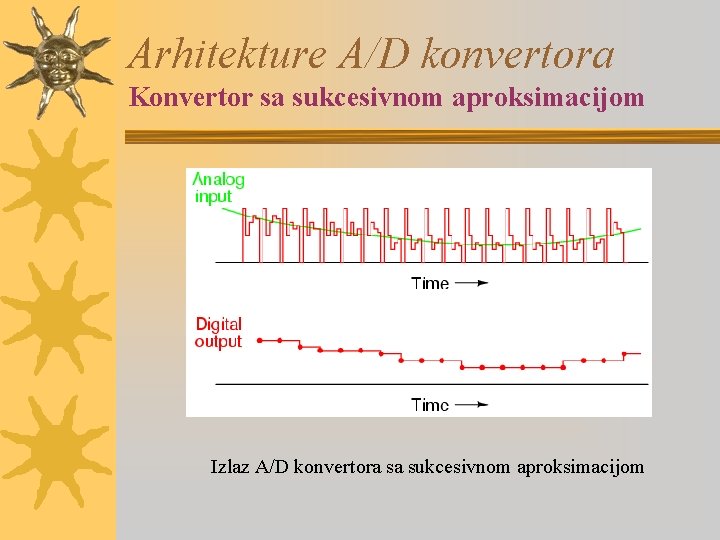 Arhitekture A/D konvertora
Konvertor sa sukcesivnom aproksimacijom

Analog input

Time

Digital output

Time

Izlaz A/D konvertora sa sukcesivnom aproksimacijom